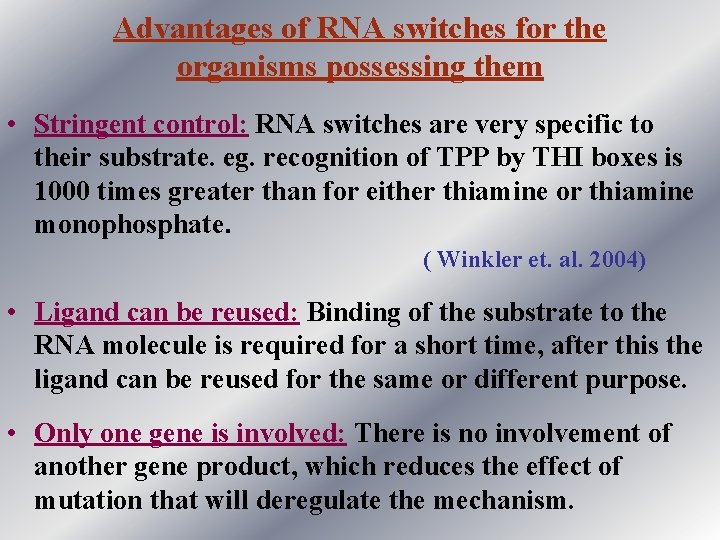 Advantages of RNA switches for the organisms possessing them

• Stringent control: RNA switches are very specific to their substrate. eg. recognition of TPP by THI boxes is 1000 times greater than for either thiamine or thiamine monophosphate.

( Winkler et. al. 2004)

• Ligand can be reused: Binding of the substrate to the RNA molecule is required for a short time, after this the ligand can be reused for the same or different purpose.

• Only one gene is involved: There is no involvement of another gene product, which reduces the effect of mutation that will deregulate the mechanism.